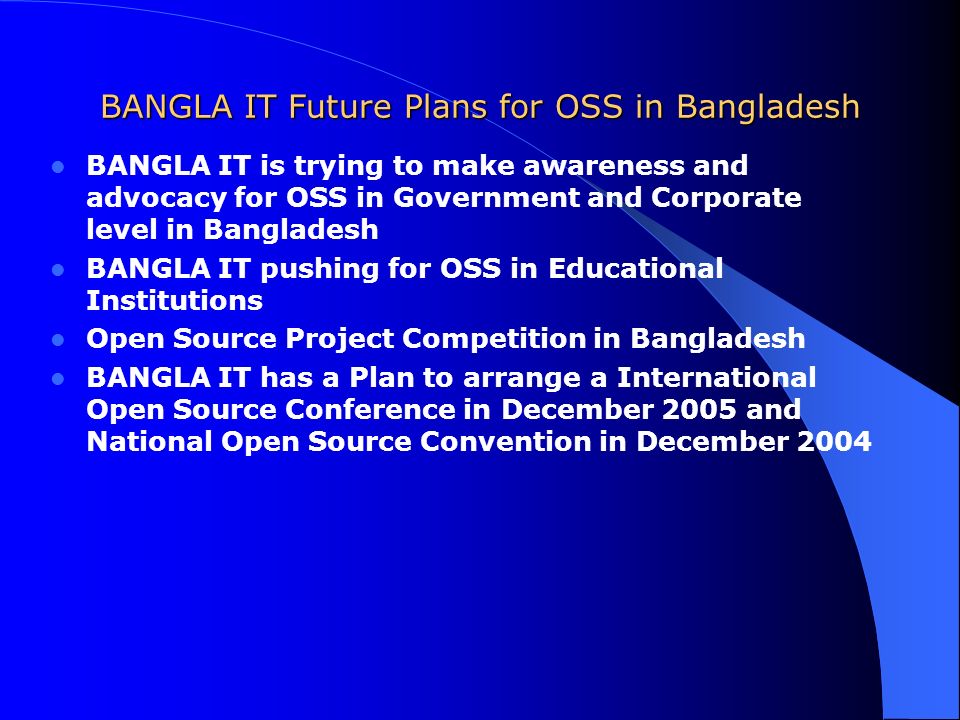 BANGLA IT Future Plans for OSS in Bangladesh

- BANGLA IT is trying to make awareness and advocacy for OSS in Government and Corporate level in Bangladesh
- BANGLA IT pushing for OSS in Educational Institutions
- Open Source Project Competition in Bangladesh
- BANGLA IT has a Plan to arrange a International Open Source Conference in December 2005 and National Open Source Convention in December 2004